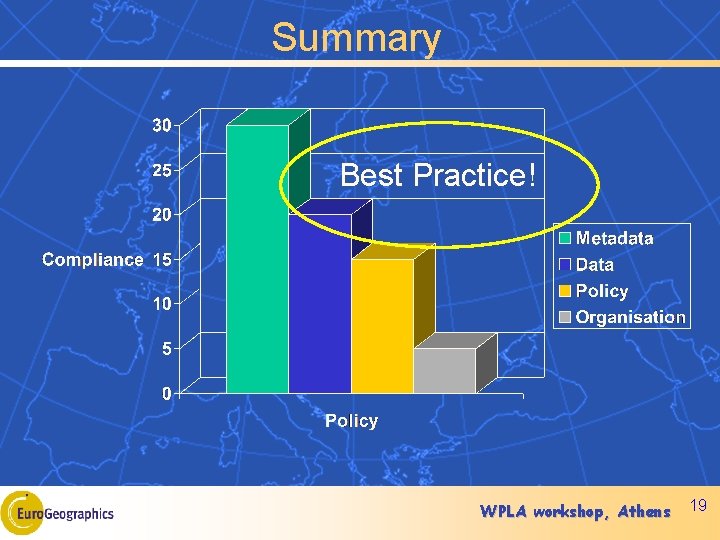 Summary

30
25
20
Compliance 15
10
5
0

Best Practice!

Metadata
Data
Policy
Organisation

Policy

EuroGeographics

WPLA workshop, Athens

19